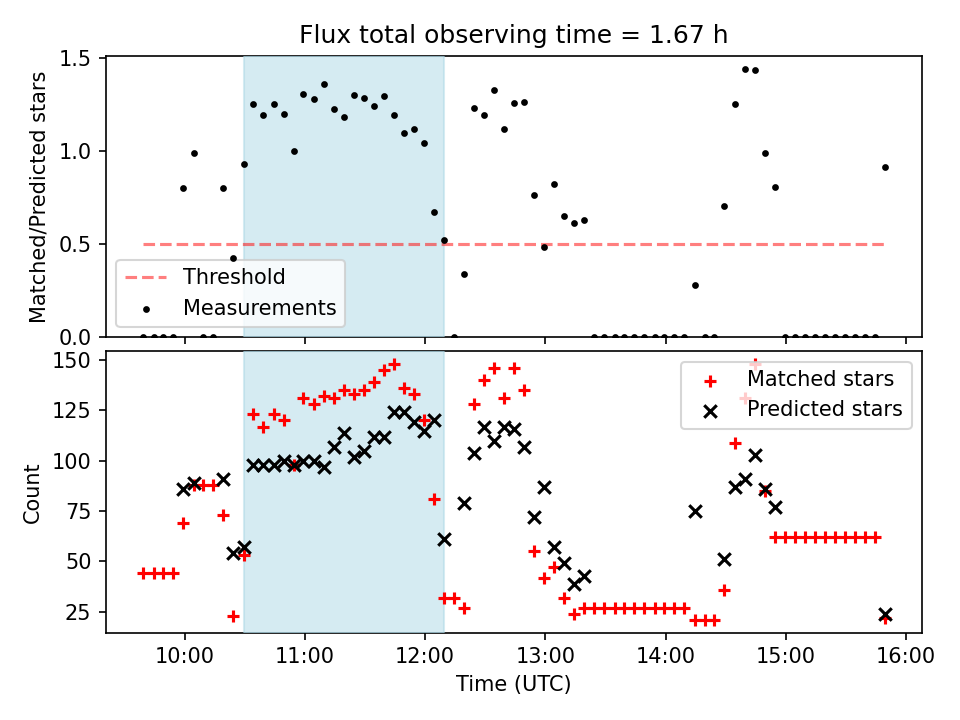 Flux total observing time = 1.67 h

Matched/Predicted stars

1.5
1.0
0.5
0.0

Threshold
Measurements

Count

150
125
100
75
50
25

Matched stars
Predicted stars

10:00
11:00
12:00
13:00
14:00
15:00
16:00

Time (UTC)